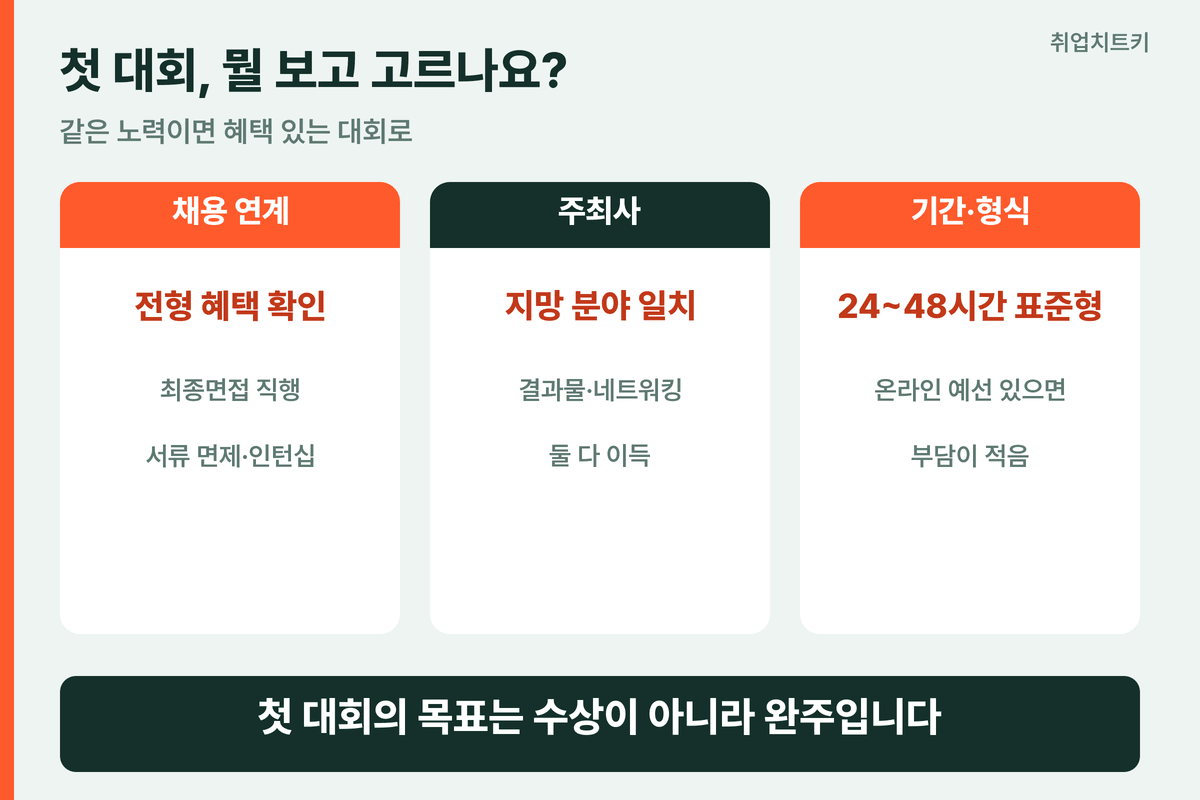 취업치트키

첫 대회, 뭘 보고 고르나요?

같은 노력이면 혜택 있는 대회로

채용 연계

전형 혜택 확인

최종면접 직행

서류 면제·인턴십

주최사

지망 분야 일치

결과물·네트워킹

둘 다 이득

기간·형식

24~48시간 표준형

온라인 예선 있으면

부담이 적음

첫 대회의 목표는 수상이 아니라 완주입니다